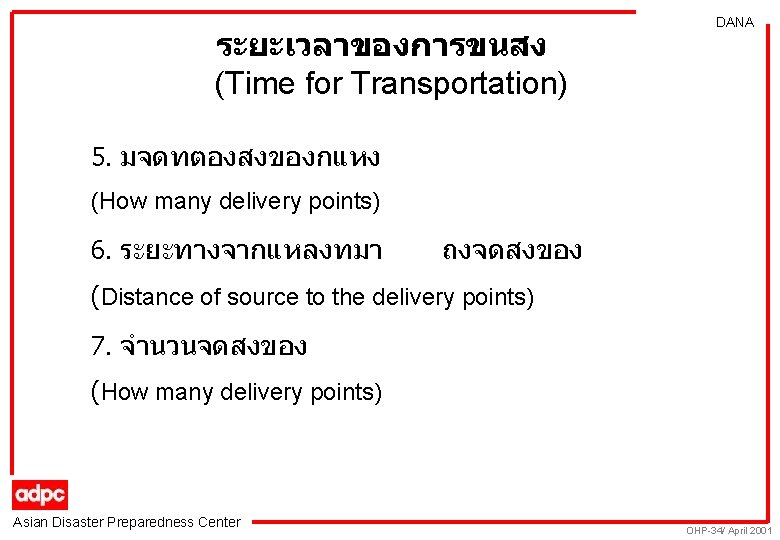 DANA

ระยะเวลาของการขนสง
(Time for Transportation)

5. มจดทตองสงของกแหง
(How many delivery points)

6. ระยะทางจากแหลงทมา ถงจดสงของ
(Distance of source to the delivery points)

7. จำนวนจดสงของ
(How many delivery points)

adpc
Asian Disaster Preparedness Center

OHP-34/ April 2001